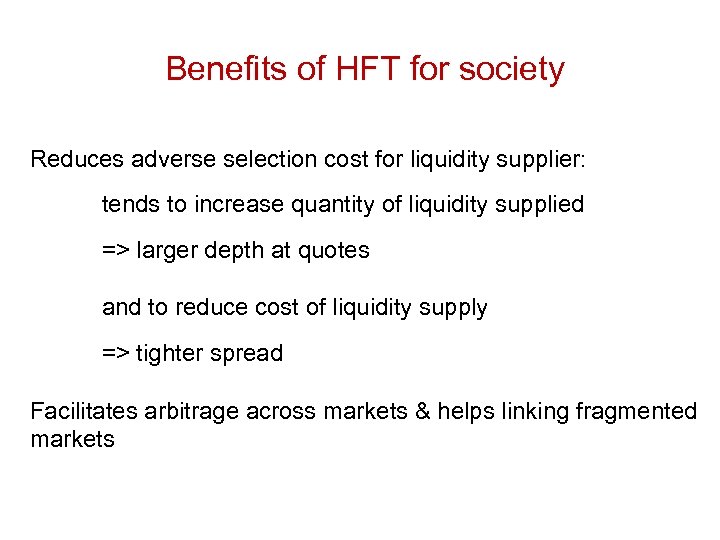 Benefits of HFT for society

Reduces adverse selection cost for liquidity supplier:

tends to increase quantity of liquidity supplied

=> larger depth at quotes

and to reduce cost of liquidity supply

=> tighter spread

Facilitates arbitrage across markets & helps linking fragmented markets